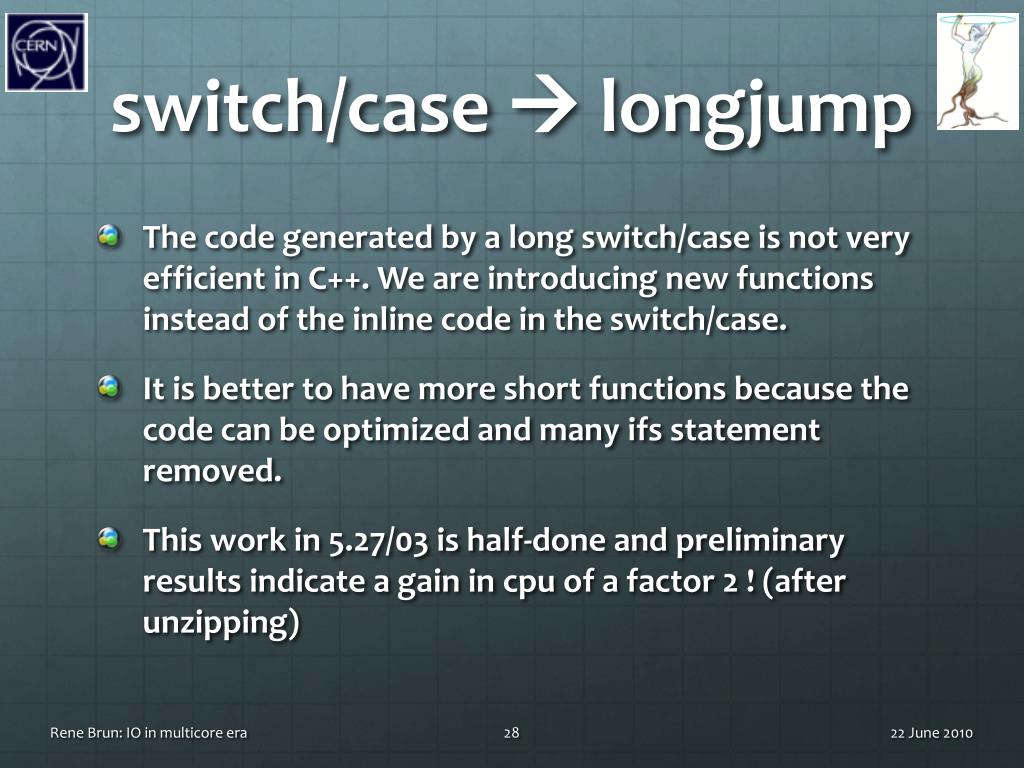 CERN

switch/case → longjump

The code generated by a long switch/case is not very efficient in C++. We are introducing new functions instead of the inline code in the switch/case.

It is better to have more short functions because the code can be optimized and many ifs statement removed.

This work in 5.27/03 is half-done and preliminary results indicate a gain in cpu of a factor 2 ! (after unzipping)

Rene Brun: IO in multicore era 28 22 June 2010